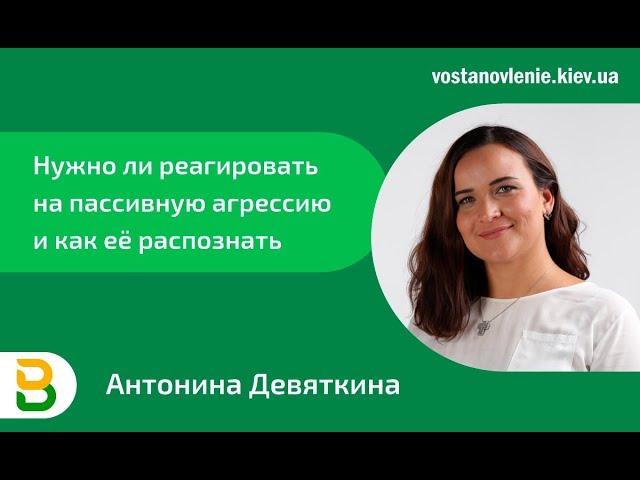 vostanovlenie.kiev.ua

Нужно ли реагировать на пассивную агрессию и как её распознать

В

Антонина Девяткина